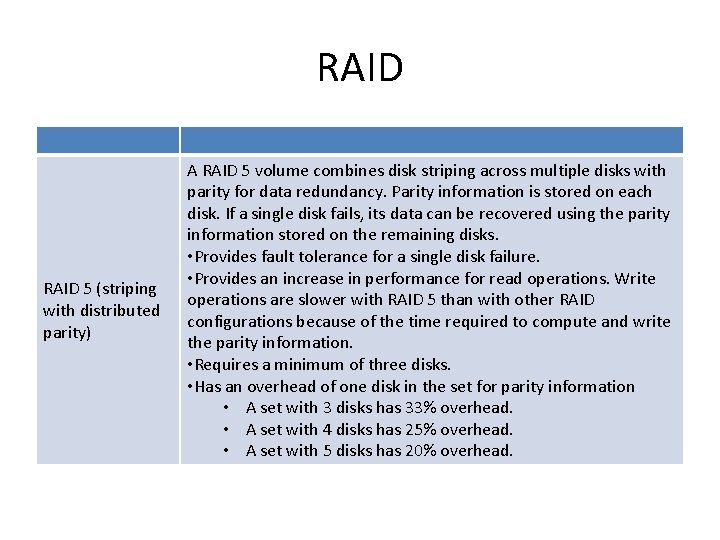 RAID

| | |
|---|---|
| RAID 5 (striping with distributed parity) | A RAID 5 volume combines disk striping across multiple disks with parity for data redundancy. Parity information is stored on each disk. If a single disk fails, its data can be recovered using the parity information stored on the remaining disks. •Provides fault tolerance for a single disk failure. •Provides an increase in performance for read operations. Write operations are slower with RAID 5 than with other RAID configurations because of the time required to compute and write the parity information. •Requires a minimum of three disks. •Has an overhead of one disk in the set for parity information • A set with 3 disks has 33% overhead. • A set with 4 disks has 25% overhead. • A set with 5 disks has 20% overhead. |